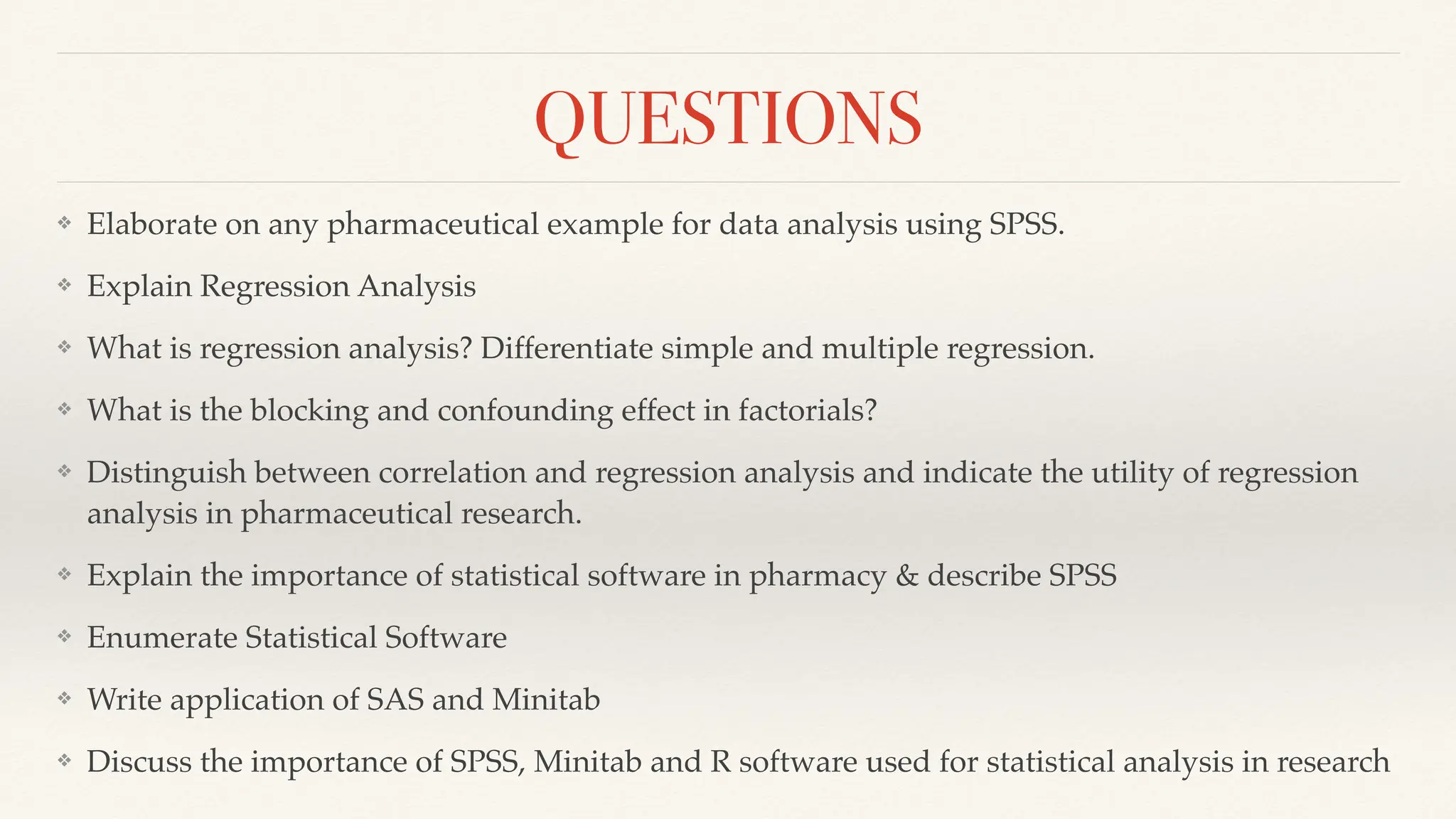 QUESTIONS

❖ Elaborate on any pharmaceutical example for data analysis using SPSS.

❖ Explain Regression Analysis

❖ What is regression analysis? Differentiate simple and multiple regression.

❖ What is the blocking and confounding effect in factorials?

❖ Distinguish between correlation and regression analysis and indicate the utility of regression analysis in pharmaceutical research.

❖ Explain the importance of statistical software in pharmacy & describe SPSS

❖ Enumerate Statistical Software

❖ Write application of SAS and Minitab

❖ Discuss the importance of SPSS, Minitab and R software used for statistical analysis in research